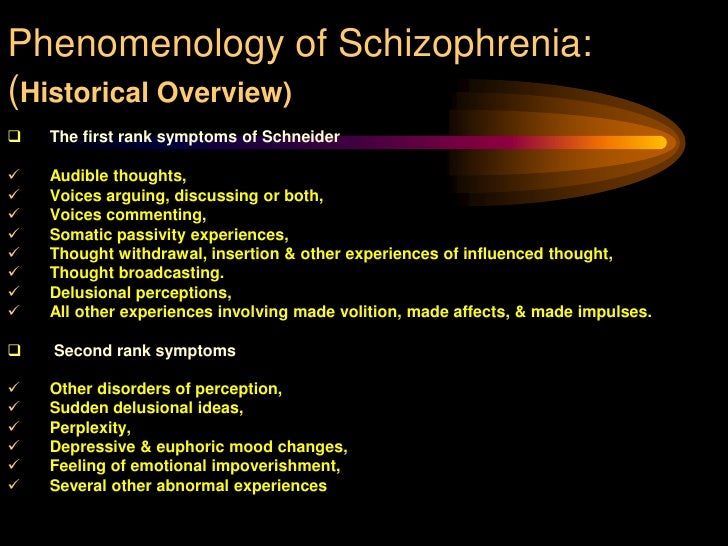 Phenomenology of Schizophrenia: (Historical Overview)

❑ The first rank symptoms of Schneider

✓ Audible thoughts,
✓ Voices arguing, discussing or both,
✓ Voices commenting,
✓ Somatic passivity experiences,
✓ Thought withdrawal, insertion & other experiences of influenced thought,
✓ Thought broadcasting.
✓ Delusional perceptions,
✓ All other experiences involving made volition, made affects, & made impulses.

❑ Second rank symptoms

✓ Other disorders of perception,
✓ Sudden delusional ideas,
✓ Perplexity,
✓ Depressive & euphoric mood changes,
✓ Feeling of emotional impoverishment,
✓ Several other abnormal experiences